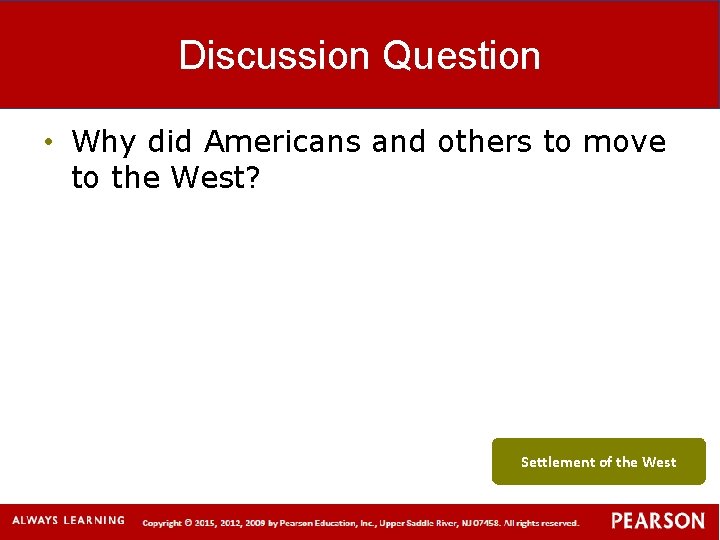 Discussion Question

• Why did Americans and others to move to the West?

Settlement of the West

ALWAYS LEARNING

Copyright © 2015, 2012, 2009 by Pearson Education, Inc., Upper Saddle River, NJ 07458. All rights reserved.

PEARSON